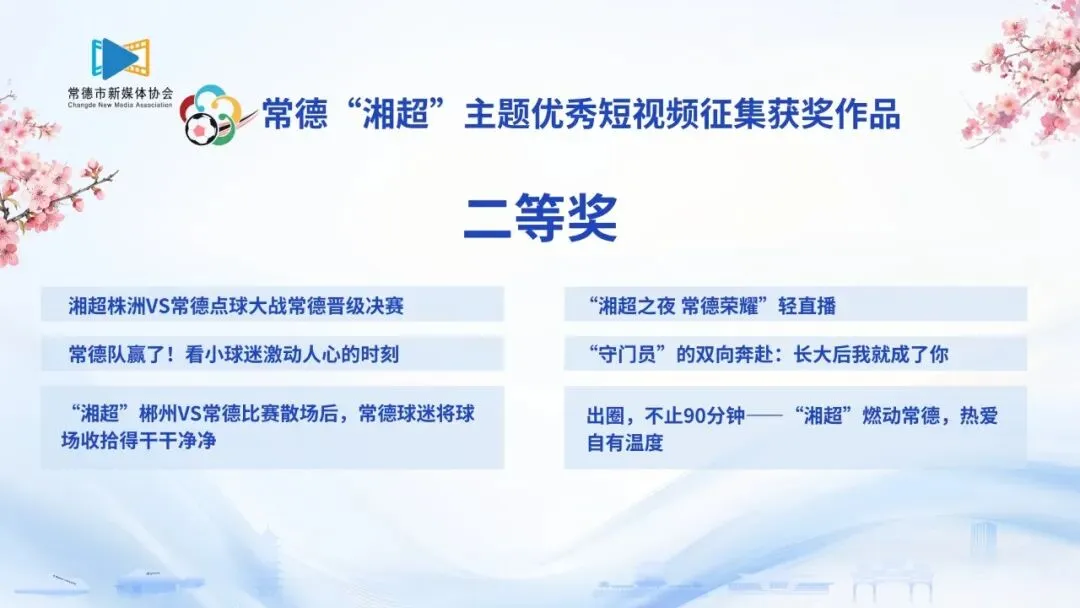 常德市新媒体协会
Changde New Media Association

常德“湘超”主题优秀短视频征集获奖作品

二等奖

湘超株洲VS常德点球大战常德晋级决赛

常德队赢了！看小球迷激动人心的时刻

“湘超”郴州VS常德比赛散场后，常德球迷将球场收拾得干干净净

“湘超之夜 常德荣耀”轻直播

“守门员”的双向奔赴：长大后我就成了你

出圈，不止90分钟——“湘超”燃动常德，热爱自有温度